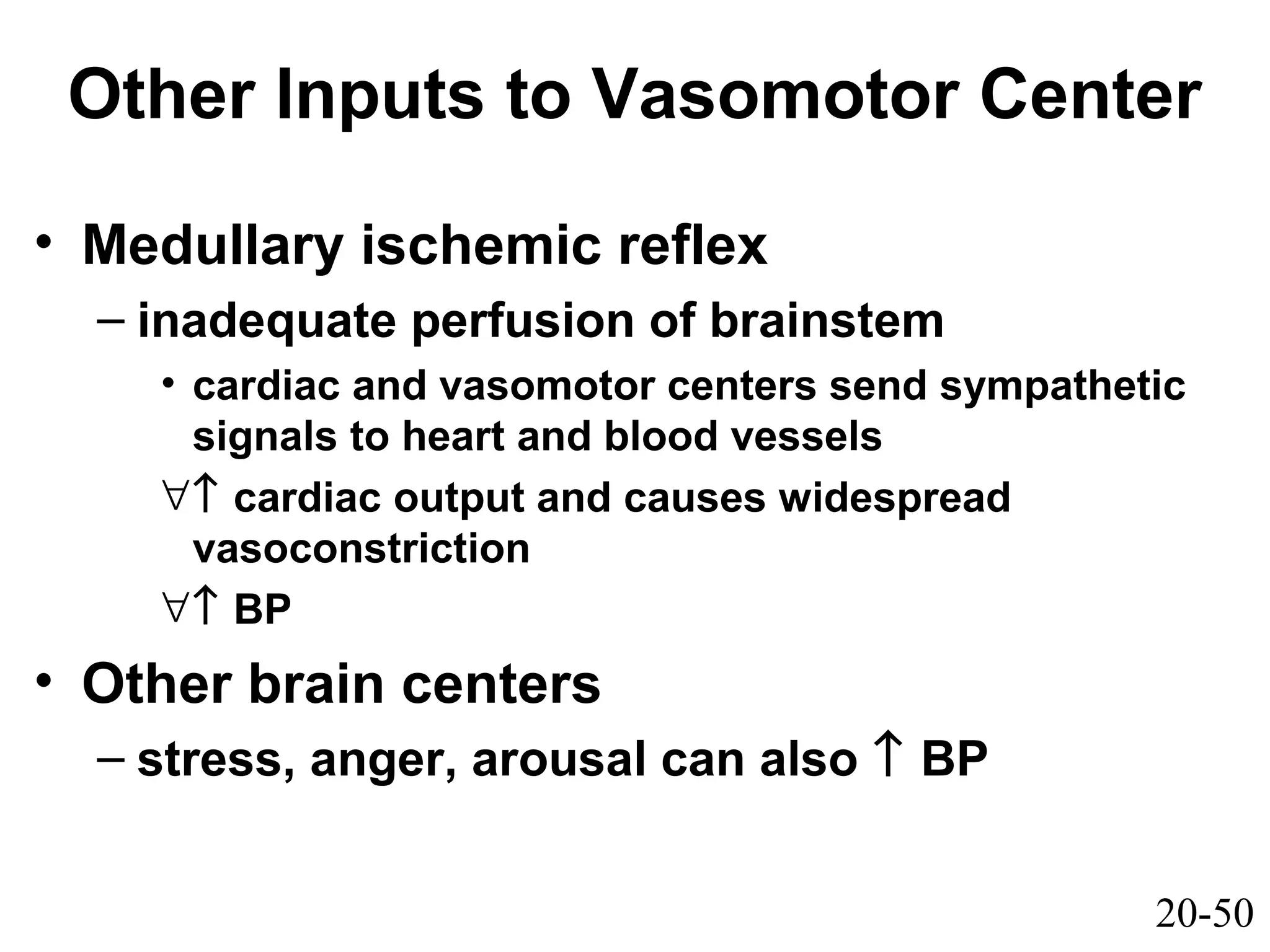 Other Inputs to Vasomotor Center

• Medullary ischemic reflex

– inadequate perfusion of brainstem

• cardiac and vasomotor centers send sympathetic signals to heart and blood vessels

∀↑ cardiac output and causes widespread vasoconstriction

∀↑ BP

• Other brain centers

– stress, anger, arousal can also ↑ BP

20-50